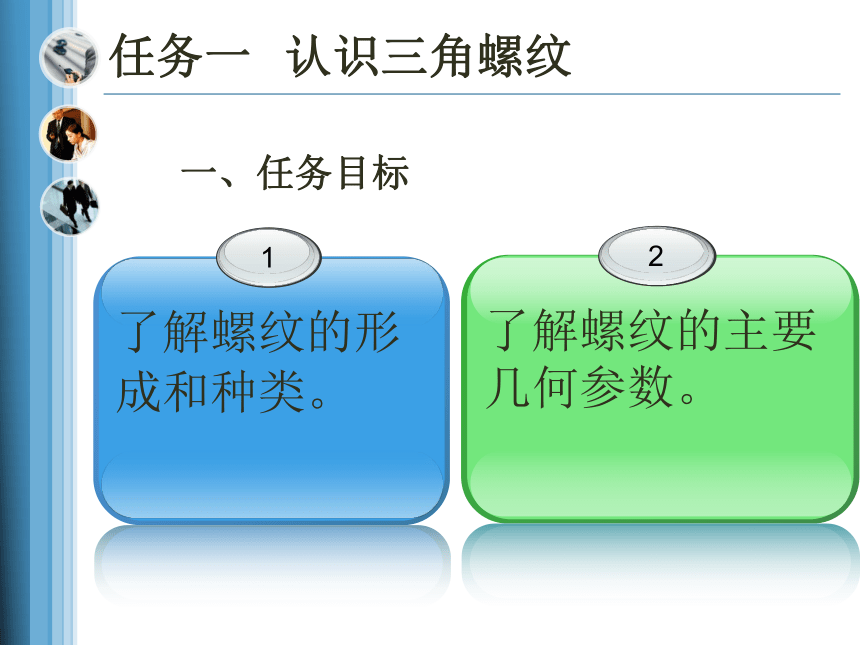 任务一 认识三角螺纹

一、任务目标

1

了解螺纹的形成和种类。

2

了解螺纹的主要几何参数。